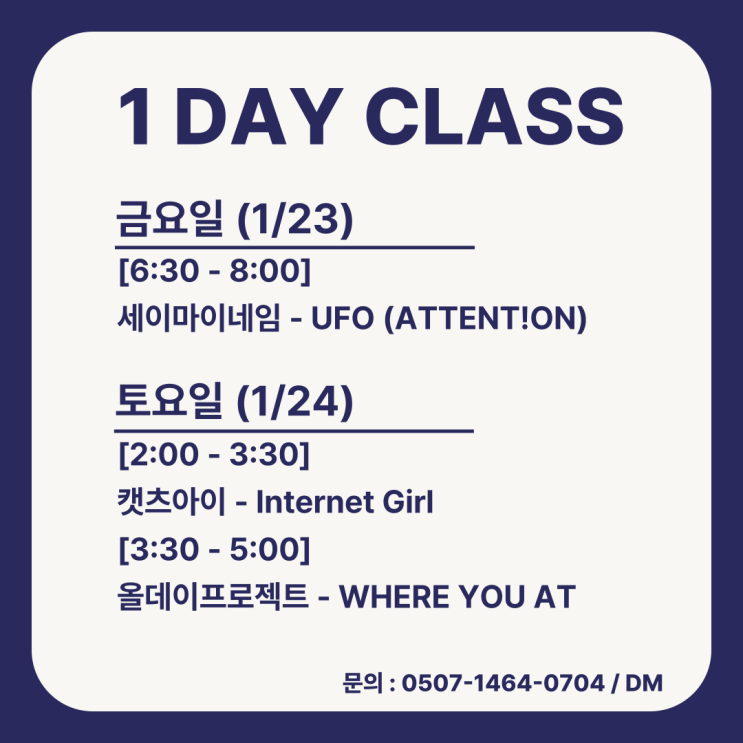 1 DAY CLASS

금요일 (1/23)

[6:30 - 8:00]

세이마이네임 - UFO (ATTENT!ON)

토요일 (1/24)

[2:00 - 3:30]

캣츠아이 - Internet Girl

[3:30 - 5:00]

올데이프로젝트 - WHERE YOU AT

문의 : 0507-1464-0704 / DM